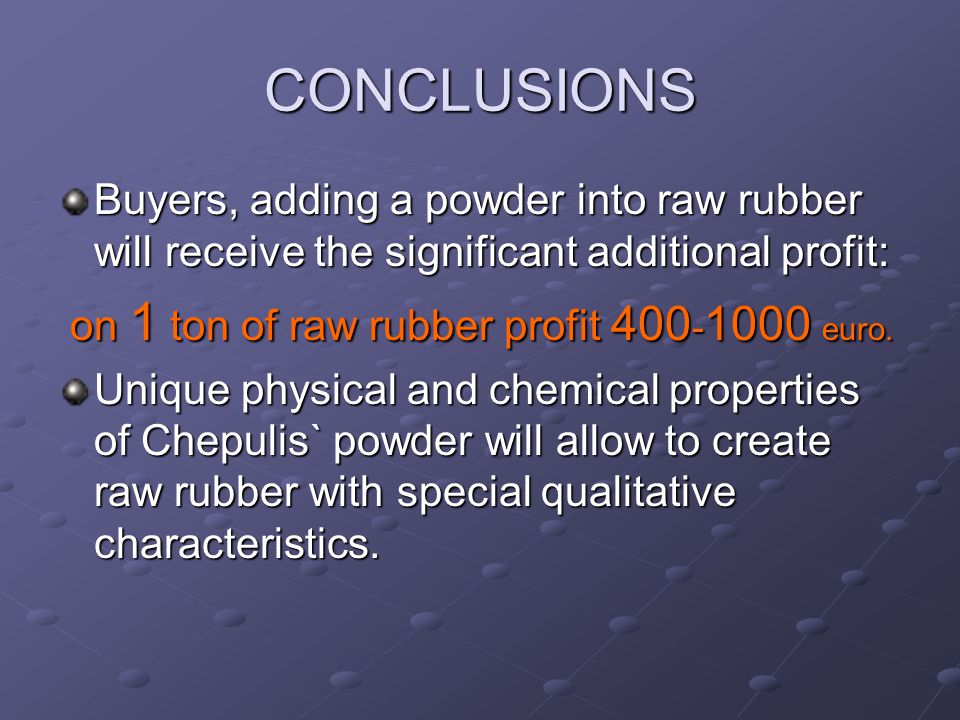 CONCLUSIONS

Buyers, adding a powder into raw rubber will receive the significant additional profit:

on 1 ton of raw rubber profit 400-1000 euro.

Unique physical and chemical properties of Chepulis` powder will allow to create raw rubber with special qualitative characteristics.